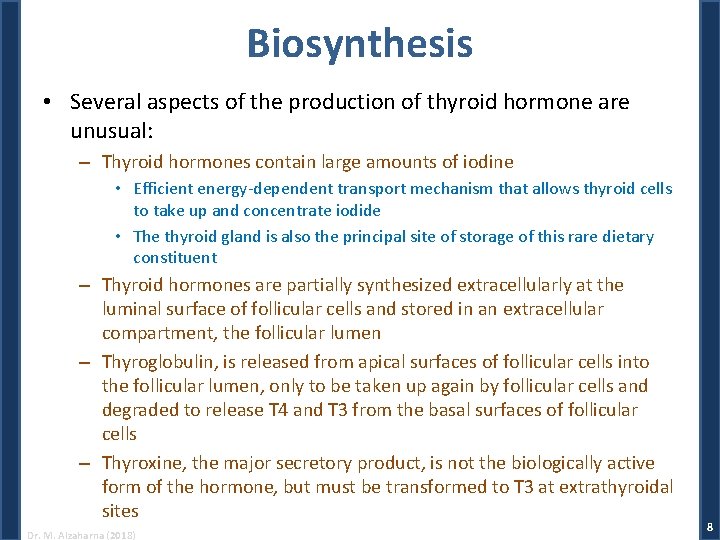 Biosynthesis

• Several aspects of the production of thyroid hormone are unusual:

– Thyroid hormones contain large amounts of iodine

• Efficient energy-dependent transport mechanism that allows thyroid cells to take up and concentrate iodide

• The thyroid gland is also the principal site of storage of this rare dietary constituent

– Thyroid hormones are partially synthesized extracellularly at the luminal surface of follicular cells and stored in an extracellular compartment, the follicular lumen

– Thyroglobulin, is released from apical surfaces of follicular cells into the follicular lumen, only to be taken up again by follicular cells and degraded to release T4 and T3 from the basal surfaces of follicular cells

– Thyroxine, the major secretory product, is not the biologically active form of the hormone, but must be transformed to T3 at extrathyroidal sites

Dr. M. Alzaharna (2018)

8